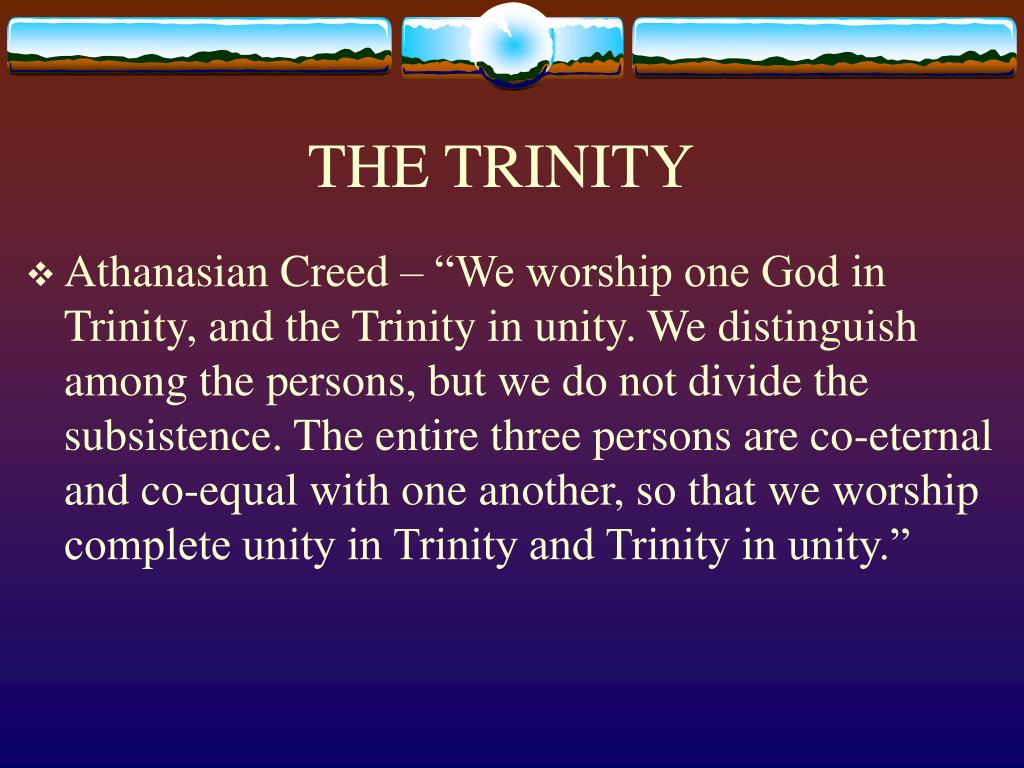 THE TRINITY

❖ Athanasian Creed – “We worship one God in Trinity, and the Trinity in unity. We distinguish among the persons, but we do not divide the subsistence. The entire three persons are co-eternal and co-equal with one another, so that we worship complete unity in Trinity and Trinity in unity.”